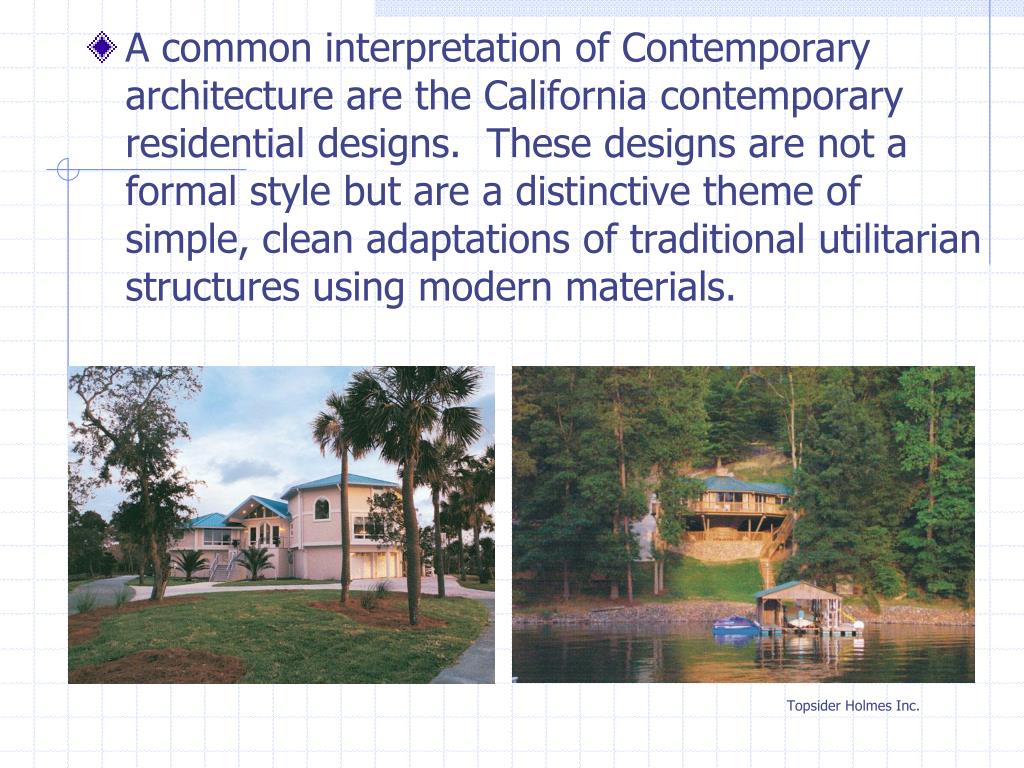 A common interpretation of Contemporary architecture are the California contemporary residential designs.  These designs are not a formal style but are a distinctive theme of simple, clean adaptations of traditional utilitarian structures using modern materials.

Topsider Holmes Inc.